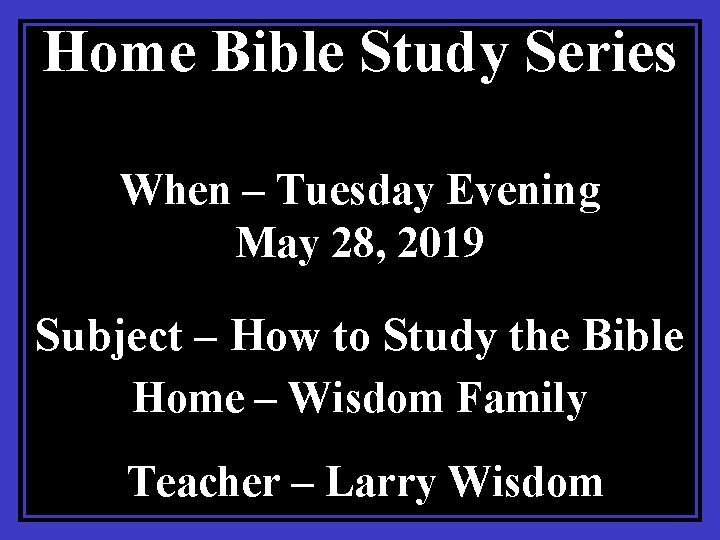 Home Bible Study Series

When – Tuesday Evening
May 28, 2019

Subject – How to Study the Bible

Home – Wisdom Family

Teacher – Larry Wisdom